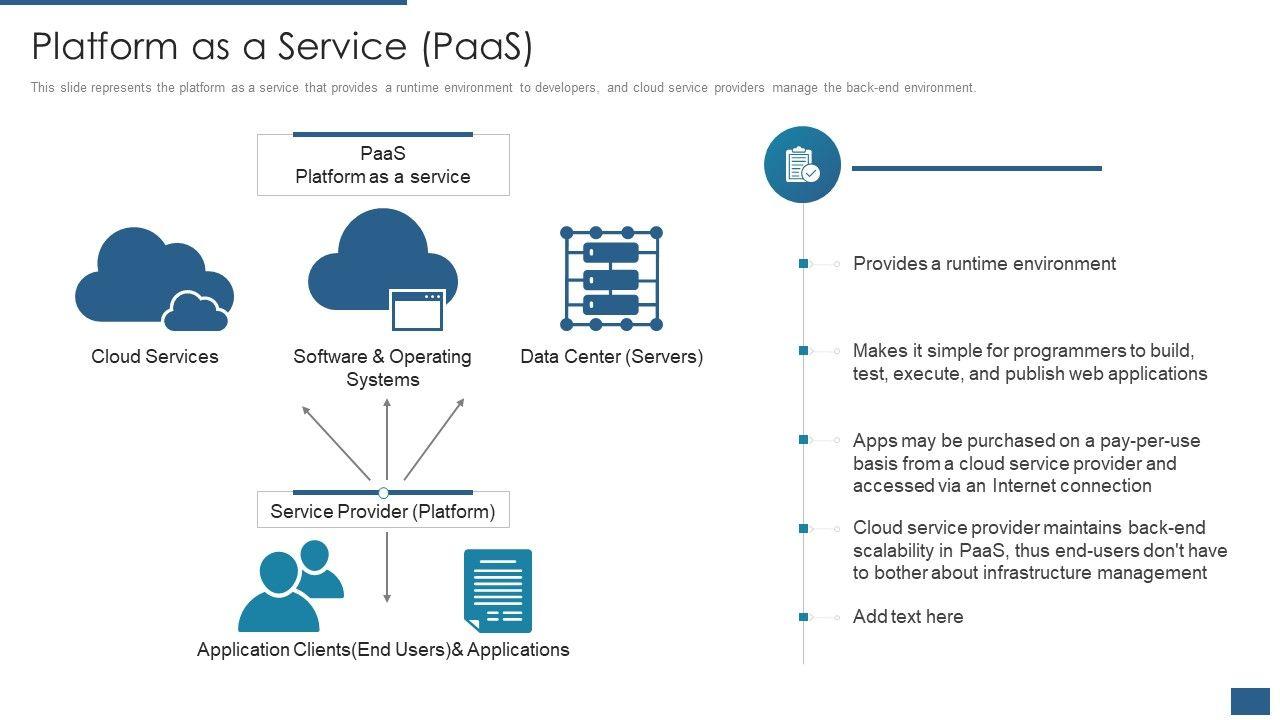 Platform as a Service (PaaS)

This slide represents the platform as a service that provides a runtime environment to developers, and cloud service providers manage the back-end environment.

PaaS
Platform as a service

Cloud Services

Software & Operating Systems

Data Center (Servers)

Service Provider (Platform)

Application Clients(End Users)& Applications

Provides a runtime environment

Makes it simple for programmers to build, test, execute, and publish web applications

Apps may be purchased on a pay-per-use basis from a cloud service provider and accessed via an Internet connection

Cloud service provider maintains back-end scalability in PaaS, thus end-users don't have to bother about infrastructure management

Add text here